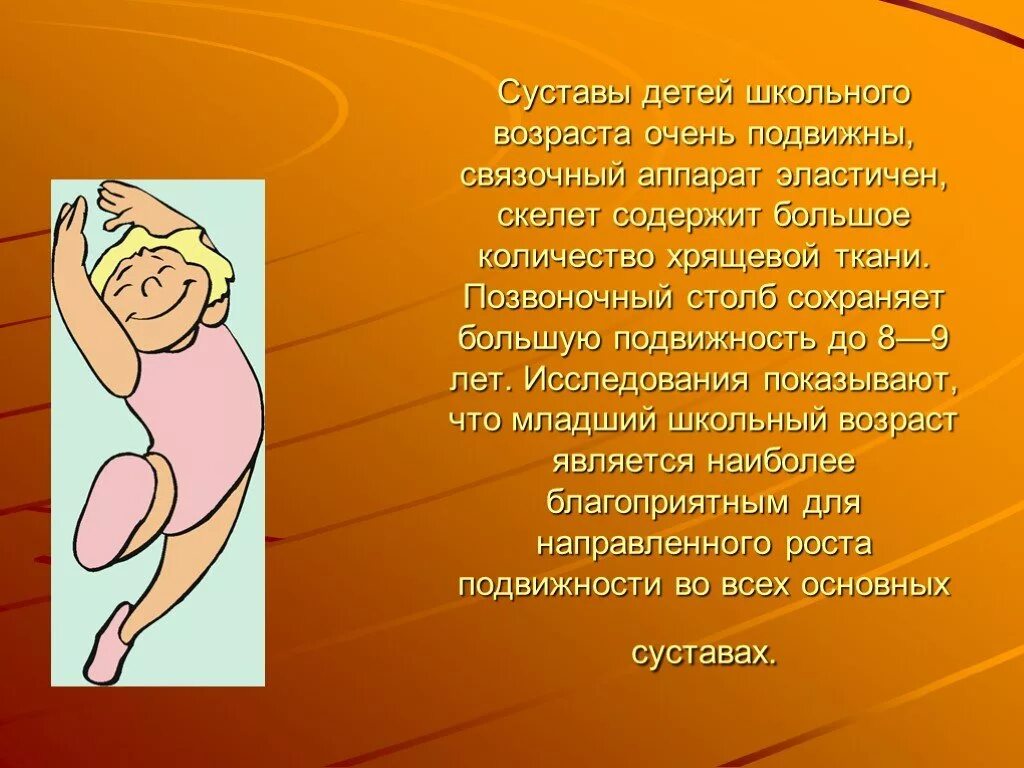 Суставы детей школьного возраста очень подвижны, связочный аппарат эластичен, скелет содержит большое количество хрящевой ткани. Позвоночный столб сохраняет большую подвижность до 8—9 лет. Исследования показывают, что младший школьный возраст является наиболее благоприятным для направленного роста подвижности во всех основных

суставах.